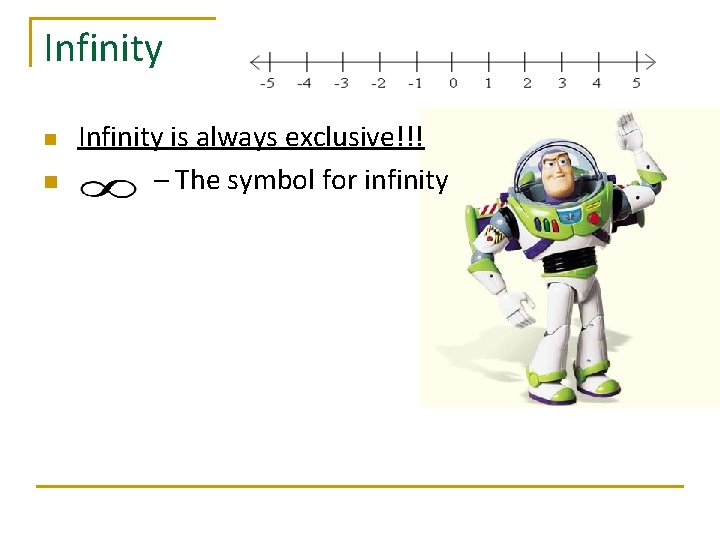 Infinity

-5 -4 -3 -2 -1 0 1 2 3 4 5

Infinity is always exclusive!!!

$\infty$ – The symbol for infinity